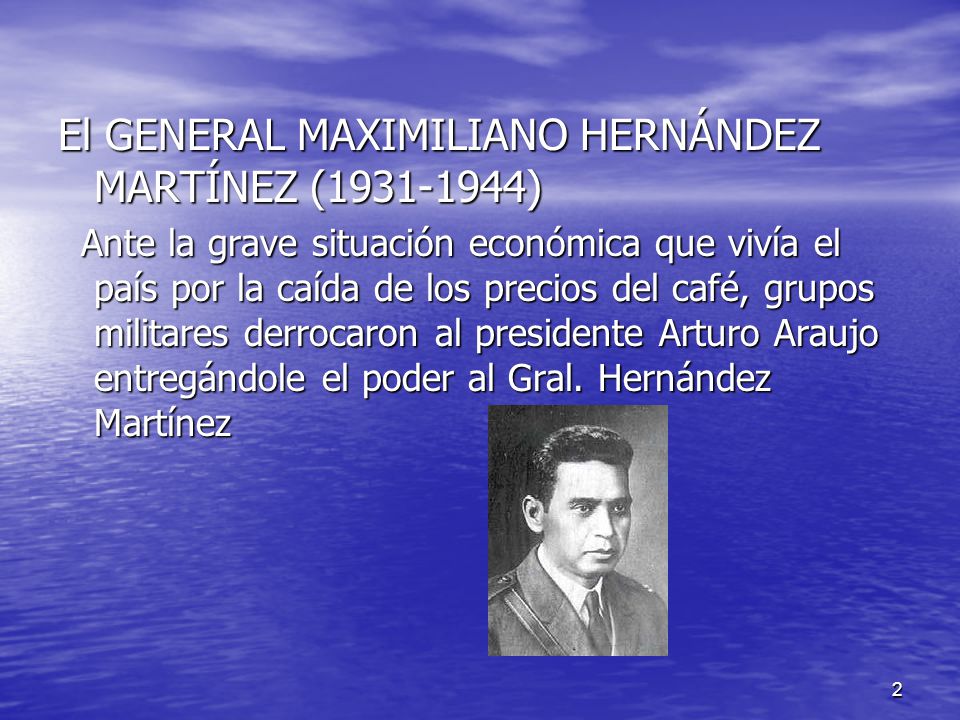 El GENERAL MAXIMILIANO HERNÁNDEZ MARTÍNEZ (1931-1944)

Ante la grave situación económica que vivía el país por la caída de los precios del café, grupos militares derrocaron al presidente Arturo Araujo entregándole el poder al Gral. Hernández Martínez

2